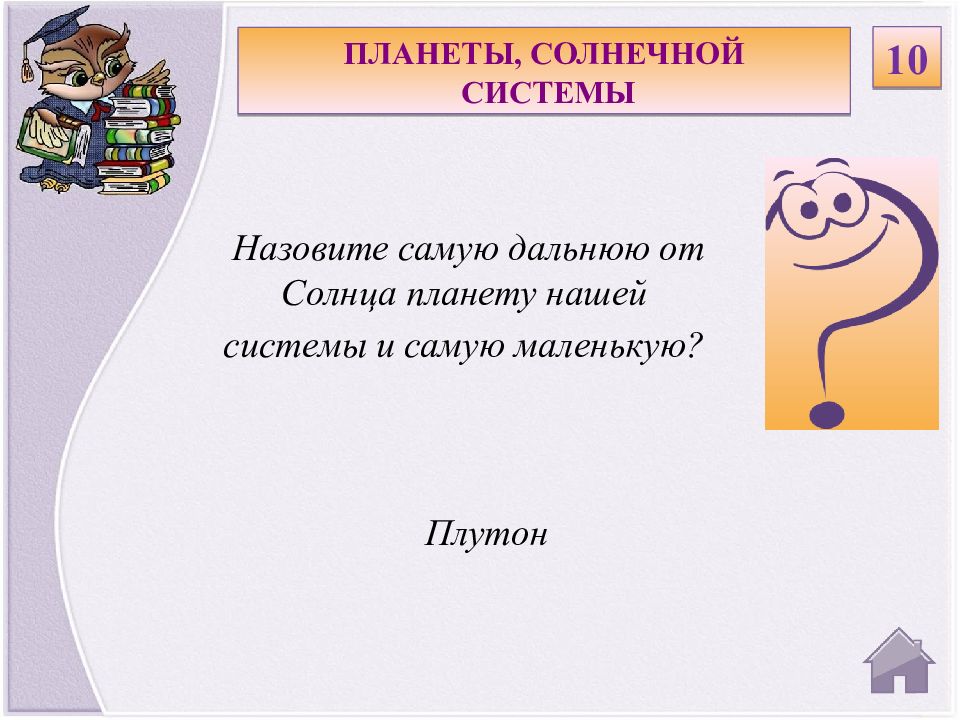 ПЛАНЕТЫ, СОЛНЕЧНОЙ СИСТЕМЫ

10

Назовите самую дальнюю от Солнца планету нашей системы и самую маленькую?

Плутон